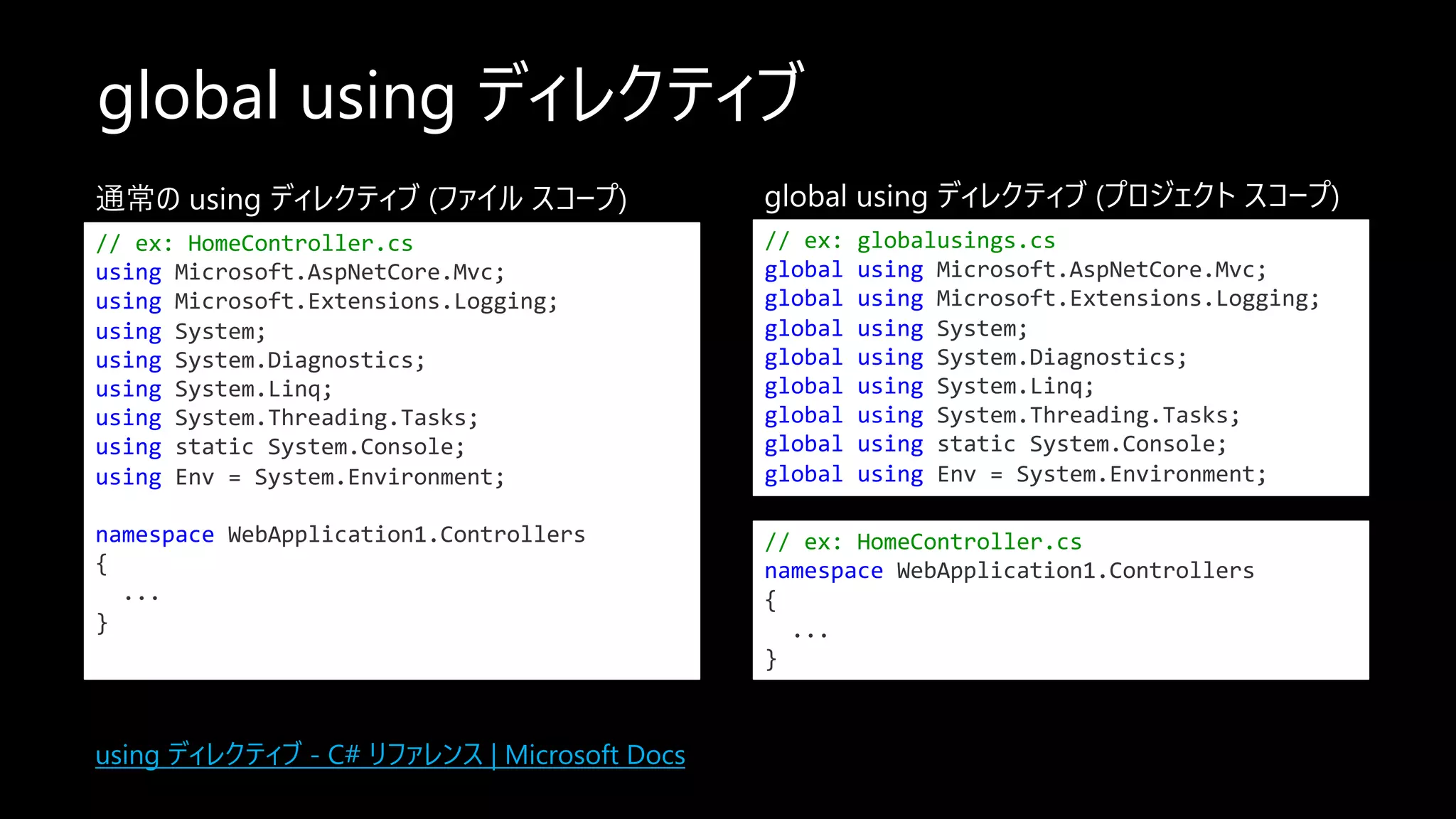 global using ディレクティブ

通常の using ディレクティブ (ファイル スコープ)

// ex: HomeController.cs
using Microsoft.AspNetCore.Mvc;
using Microsoft.Extensions.Logging;
using System;
using System.Diagnostics;
using System.Linq;
using System.Threading.Tasks;
using static System.Console;
using Env = System.Environment;

namespace WebApplication1.Controllers
{
  ...
}

global using ディレクティブ (プロジェクト スコープ)

// ex: globalusings.cs
global using Microsoft.AspNetCore.Mvc;
global using Microsoft.Extensions.Logging;
global using System;
global using System.Diagnostics;
global using System.Linq;
global using System.Threading.Tasks;
global using static System.Console;
global using Env = System.Environment;

// ex: HomeController.cs
namespace WebApplication1.Controllers
{
  ...
}

using ディレクティブ - C# リファレンス | Microsoft Docs